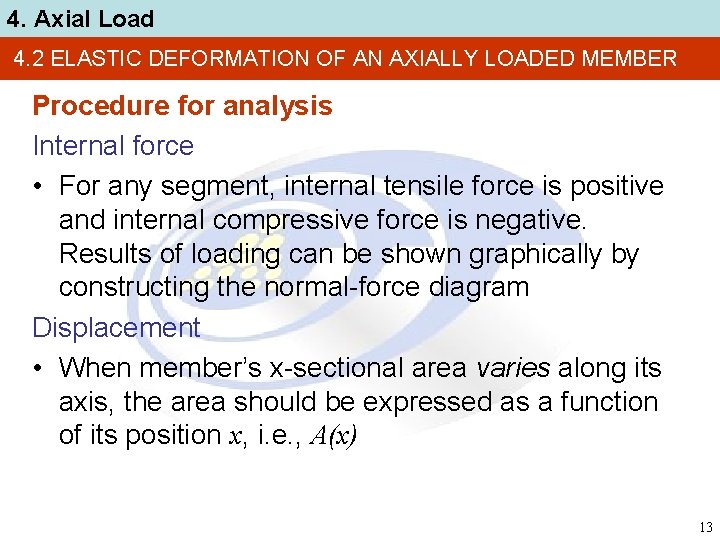 4. Axial Load

4.2 ELASTIC DEFORMATION OF AN AXIALLY LOADED MEMBER

Procedure for analysis

Internal force

• For any segment, internal tensile force is positive and internal compressive force is negative. Results of loading can be shown graphically by constructing the normal-force diagram

Displacement

• When member's x-sectional area varies along its axis, the area should be expressed as a function of its position $x$, i.e., $A(x)$

13